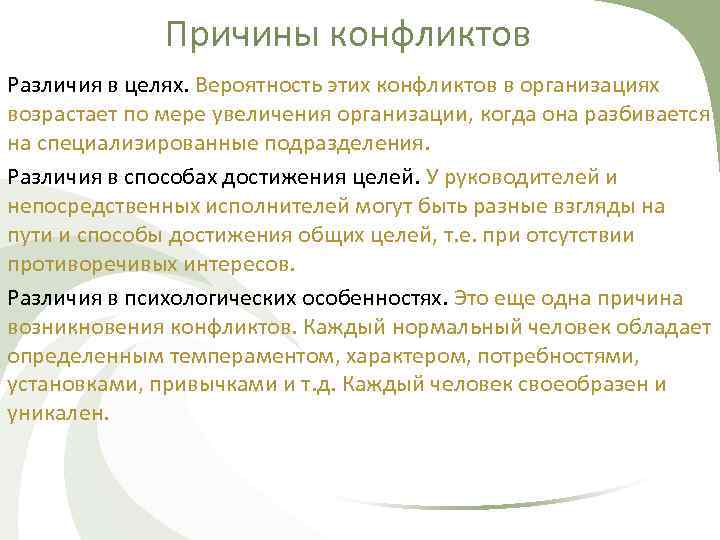 Причины конфликтов

Различия в целях. Вероятность этих конфликтов в организациях возрастает по мере увеличения организации, когда она разбивается на специализированные подразделения.

Различия в способах достижения целей. У руководителей и непосредственных исполнителей могут быть разные взгляды на пути и способы достижения общих целей, т.е. при отсутствии противоречивых интересов.

Различия в психологических особенностях. Это еще одна причина возникновения конфликтов. Каждый нормальный человек обладает определенным темпераментом, характером, потребностями, установками, привычками и т.д. Каждый человек своеобразен и уникален.